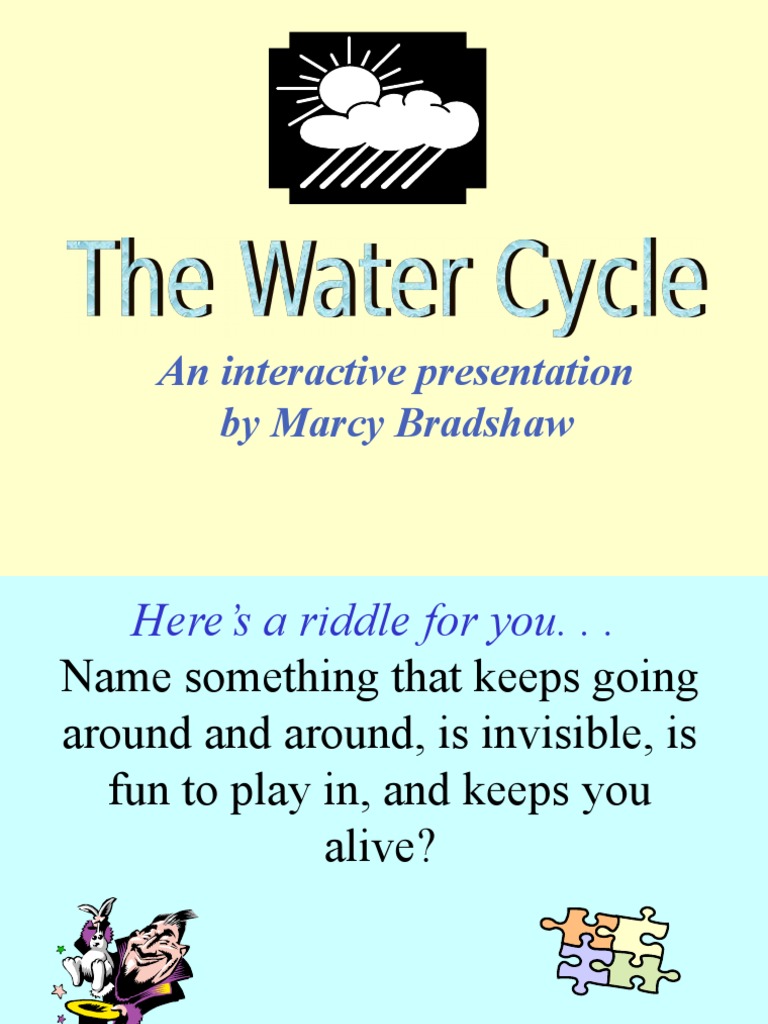 The Water Cycle

An interactive presentation by Marcy Bradshaw

Here's a riddle for you. . .

Name something that keeps going around and around, is invisible, is fun to play in, and keeps you alive?